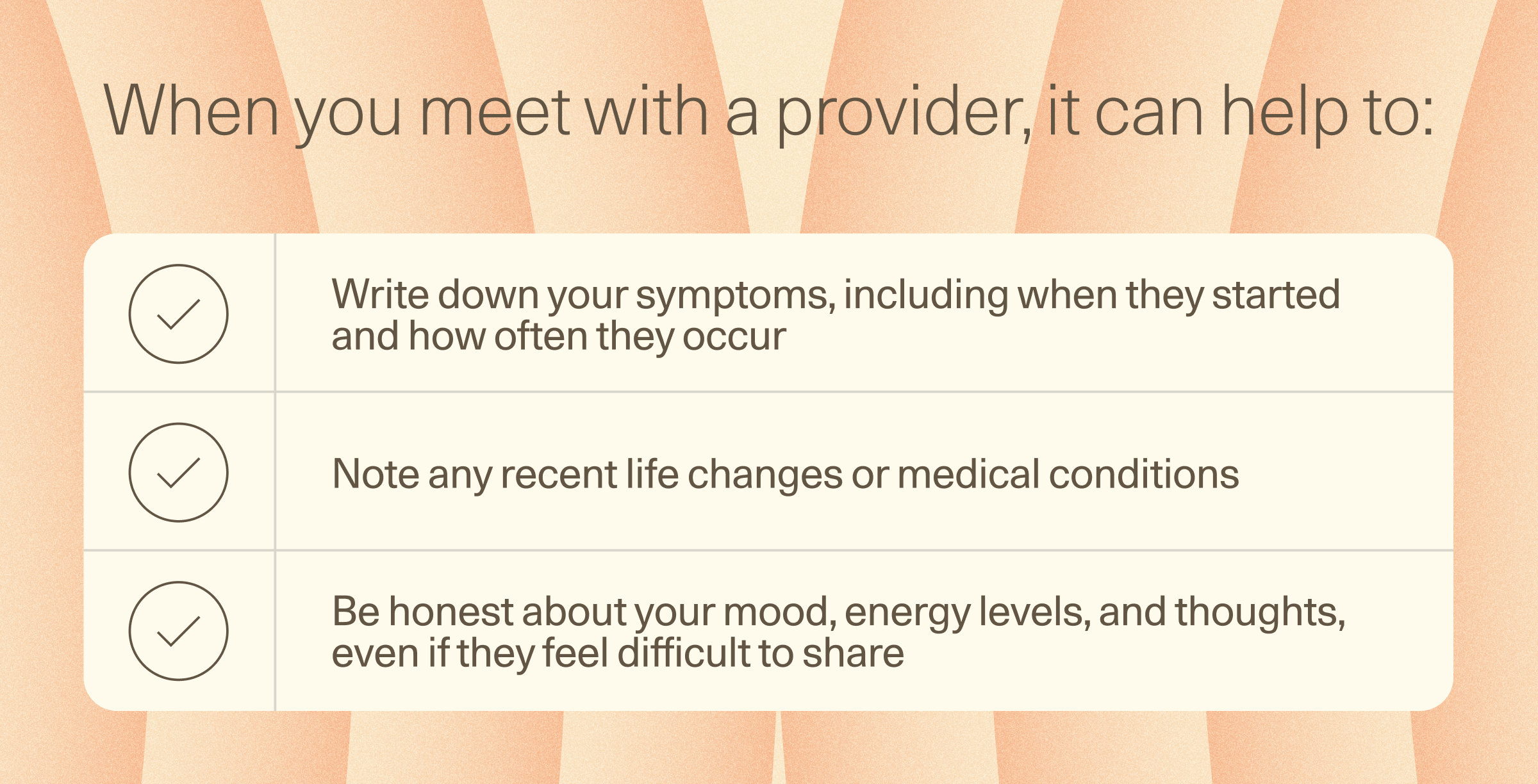 When you meet with a provider, it can help to:

Write down your symptoms, including when they started and how often they occur

Note any recent life changes or medical conditions

Be honest about your mood, energy levels, and thoughts, even if they feel difficult to share